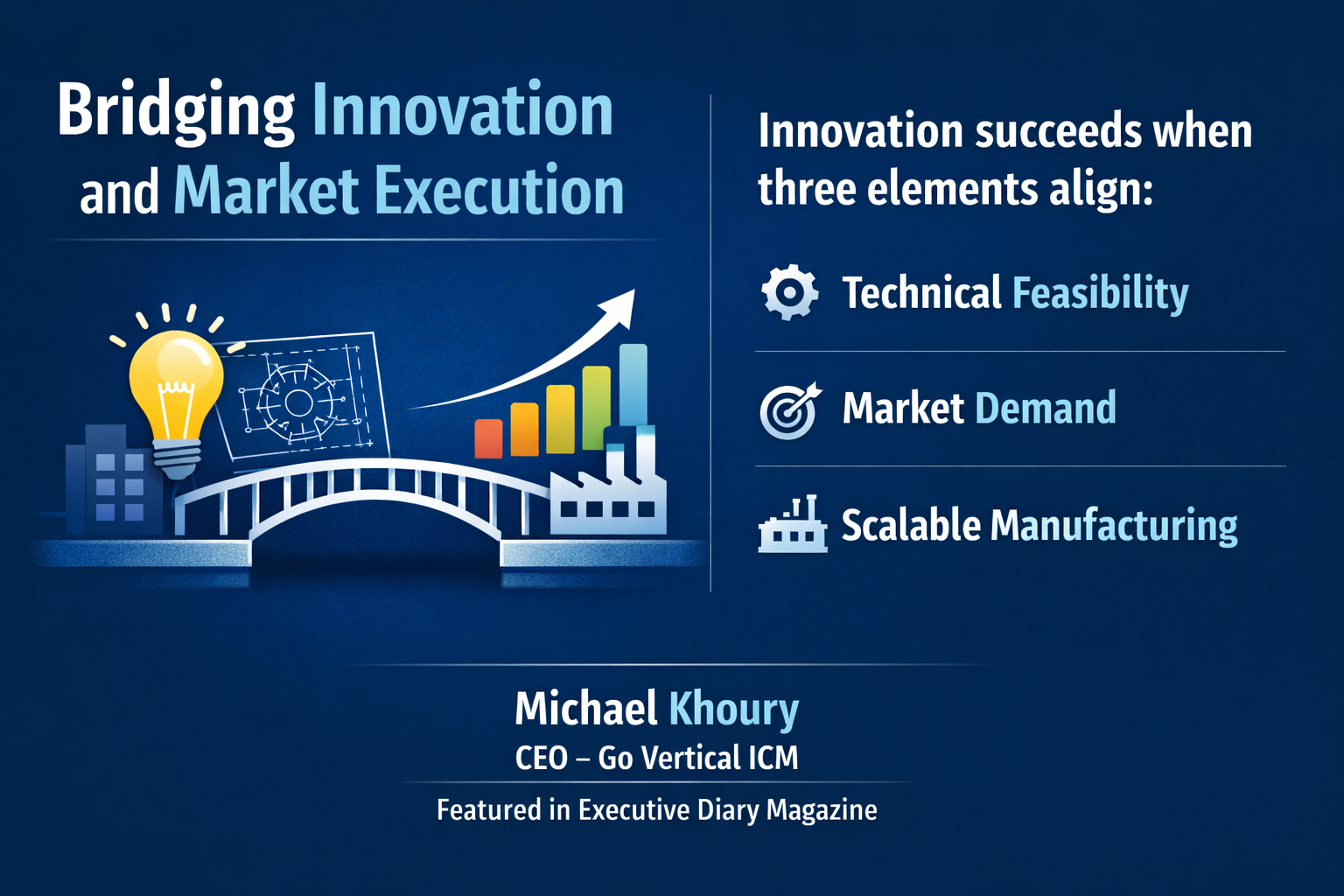 Bridging Innovation and Market Execution

Innovation succeeds when three elements align:

Technical Feasibility

Market Demand

Scalable Manufacturing

Michael Khoury
CEO – Go Vertical ICM

Featured in Executive Diary Magazine